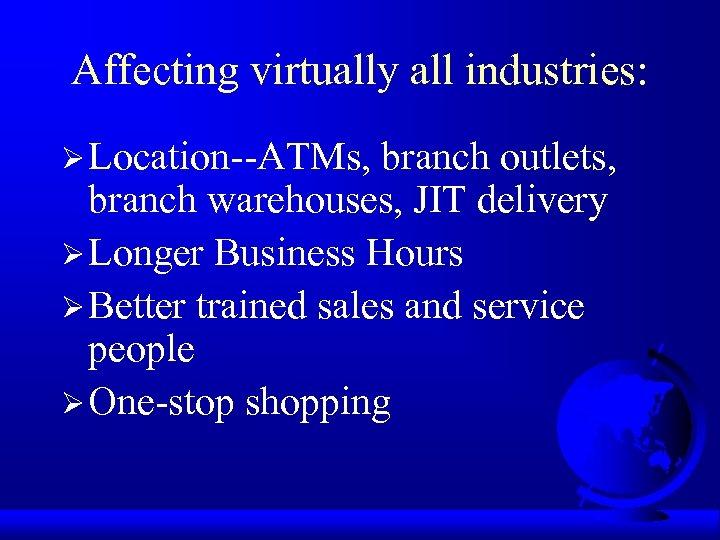 Affecting virtually all industries:

➢ Location--ATMs, branch outlets, branch warehouses, JIT delivery

➢ Longer Business Hours

➢ Better trained sales and service people

➢ One-stop shopping